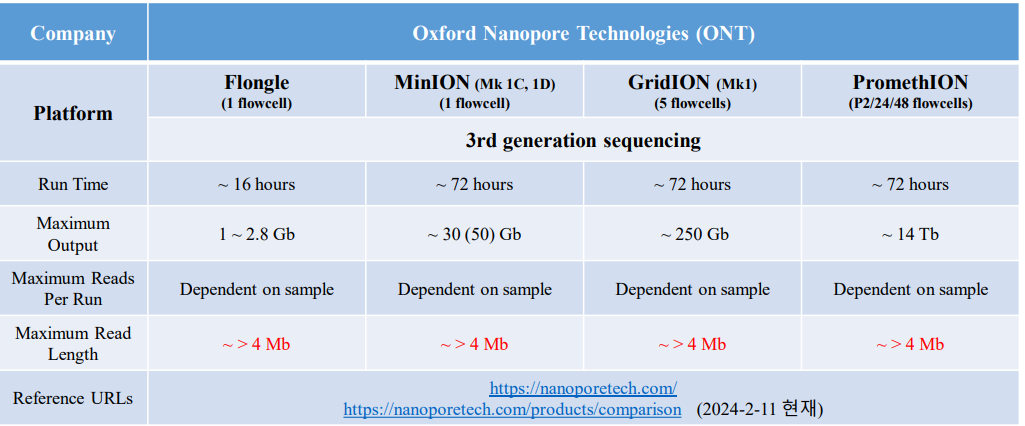 | Company | Oxford Nanopore Technologies (ONT) | | | |
|---|---|---|---|---|
| Platform | Flongle (1 flowcell) | MinION (Mk 1C, 1D) (1 flowcell) | GridION (Mk1) (5 flowcells) | PromethION (P2/24/48 flowcells) |
| | 3rd generation sequencing | | | |
| Run Time | ~ 16 hours | ~ 72 hours | ~ 72 hours | ~ 72 hours |
| Maximum Output | 1 ~ 2.8 Gb | ~ 30 (50) Gb | ~ 250 Gb | ~ 14 Tb |
| Maximum Reads Per Run | Dependent on sample | Dependent on sample | Dependent on sample | Dependent on sample |
| Maximum Read Length | ~ > 4 Mb | ~ > 4 Mb | ~ > 4 Mb | ~ > 4 Mb |
| Reference URLs | https://nanoporetech.com/ https://nanoporetech.com/products/comparison (2024-2-11 현재) | | | |